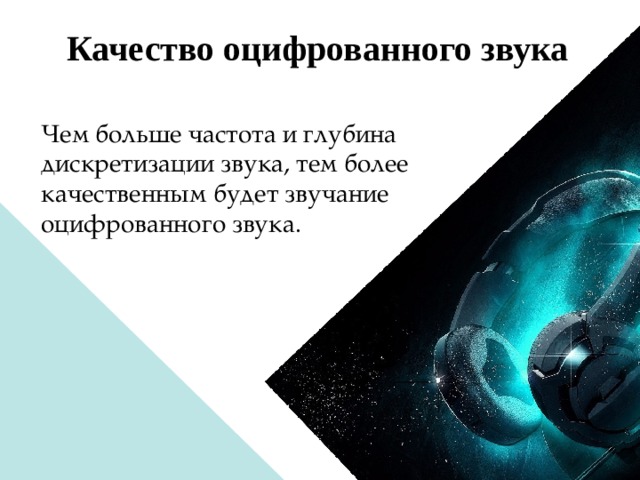 Качество оцифрованного звука

Чем больше частота и глубина дискретизации звука, тем более качественным будет звучание оцифрованного звука.